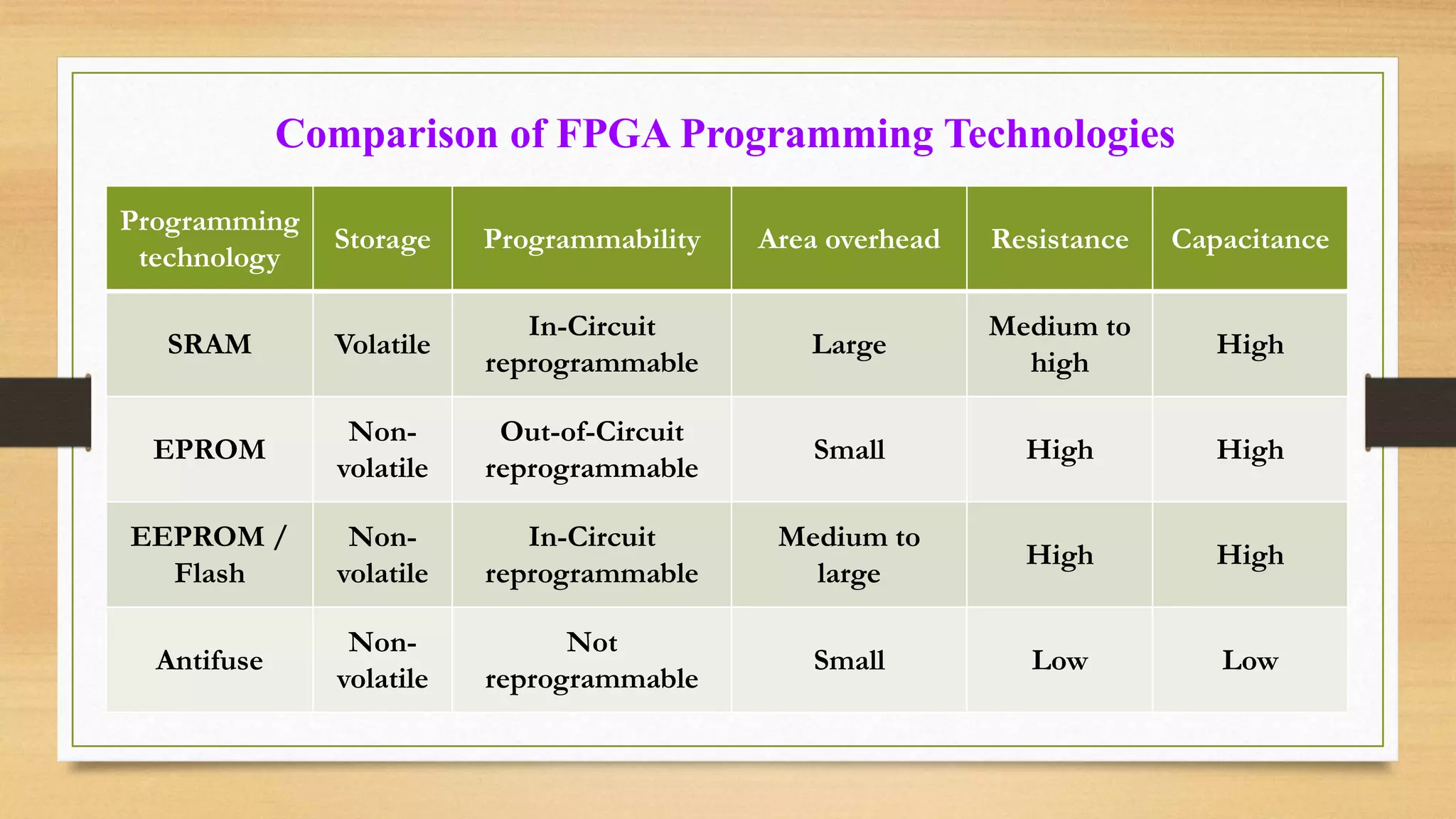 Comparison of FPGA Programming Technologies

| Programming technology | Storage | Programmability | Area overhead | Resistance | Capacitance |
|---|---|---|---|---|---|
| SRAM | Volatile | In-Circuit reprogrammable | Large | Medium to high | High |
| EPROM | Non-volatile | Out-of-Circuit reprogrammable | Small | High | High |
| EEPROM / Flash | Non-volatile | In-Circuit reprogrammable | Medium to large | High | High |
| Antifuse | Non-volatile | Not reprogrammable | Small | Low | Low |